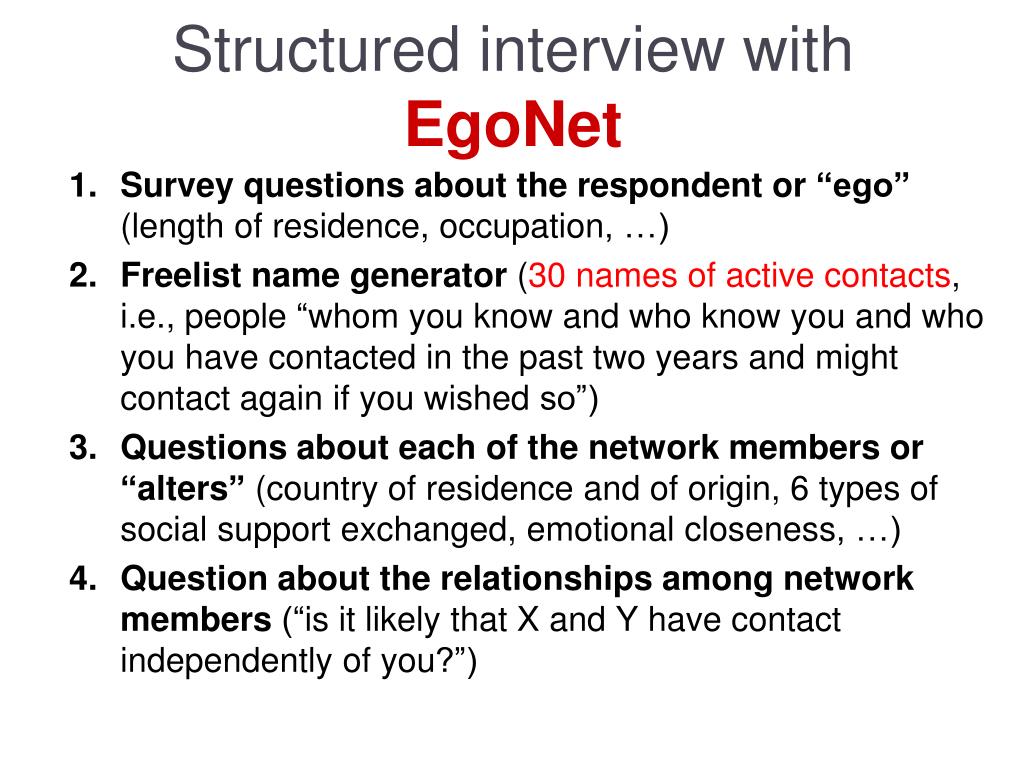 Structured interview with EgoNet

1. Survey questions about the respondent or “ego” (length of residence, occupation, …)
2. Freelist name generator (30 names of active contacts, i.e., people “whom you know and who know you and who you have contacted in the past two years and might contact again if you wished so”)
3. Questions about each of the network members or “alters” (country of residence and of origin, 6 types of social support exchanged, emotional closeness, …)
4. Question about the relationships among network members (“is it likely that X and Y have contact independently of you?”)